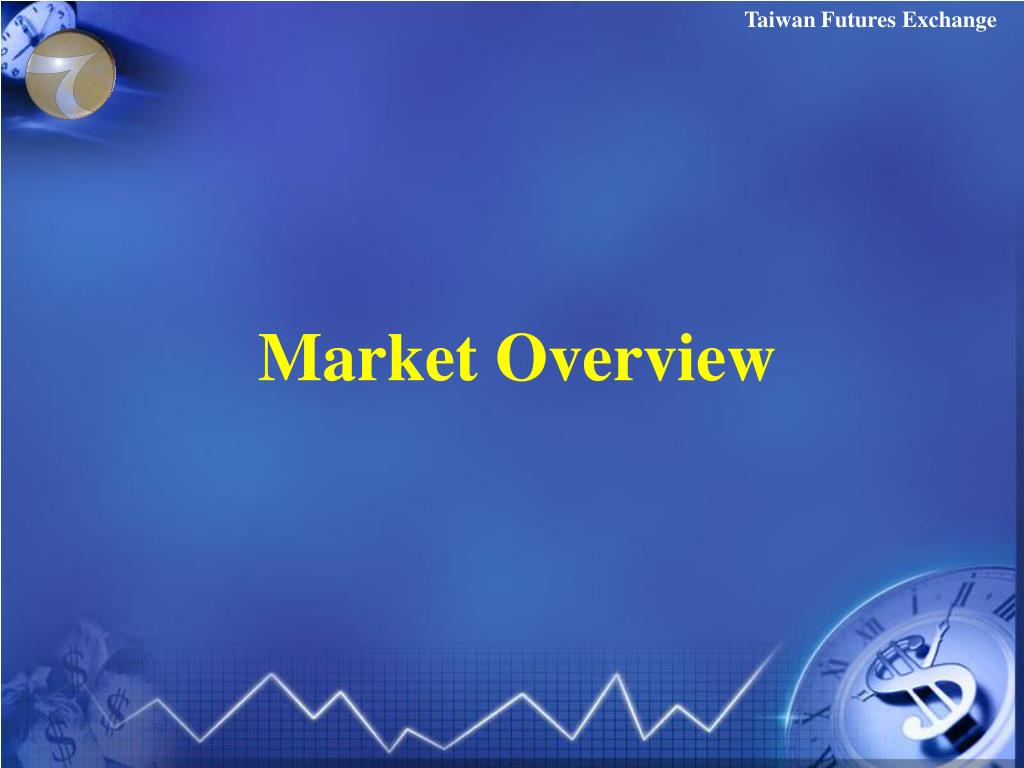 Taiwan Futures Exchange

Market Overview